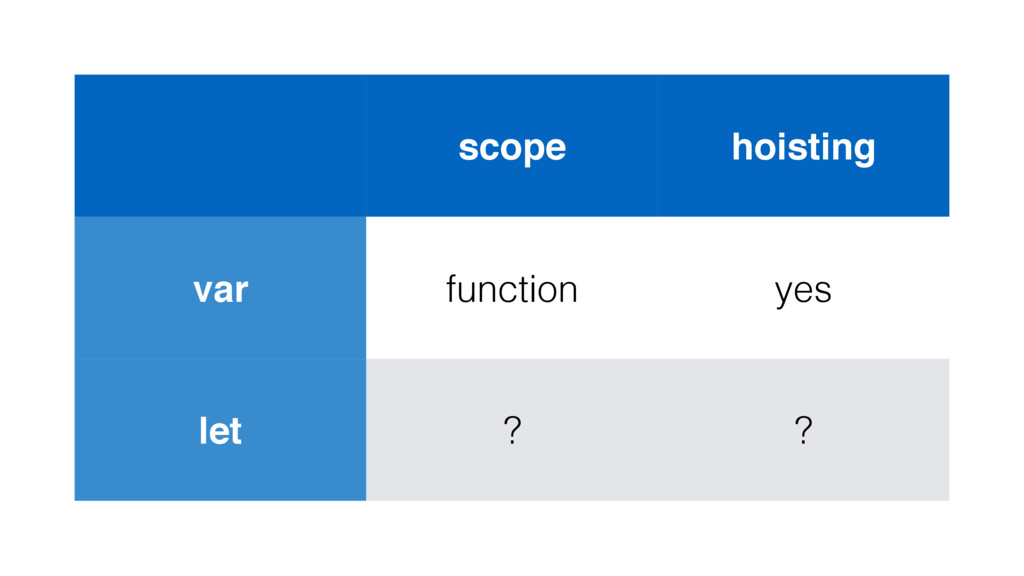 | | scope | hoisting |
|---|---|---|
| var | function | yes |
| let | ? | ? |